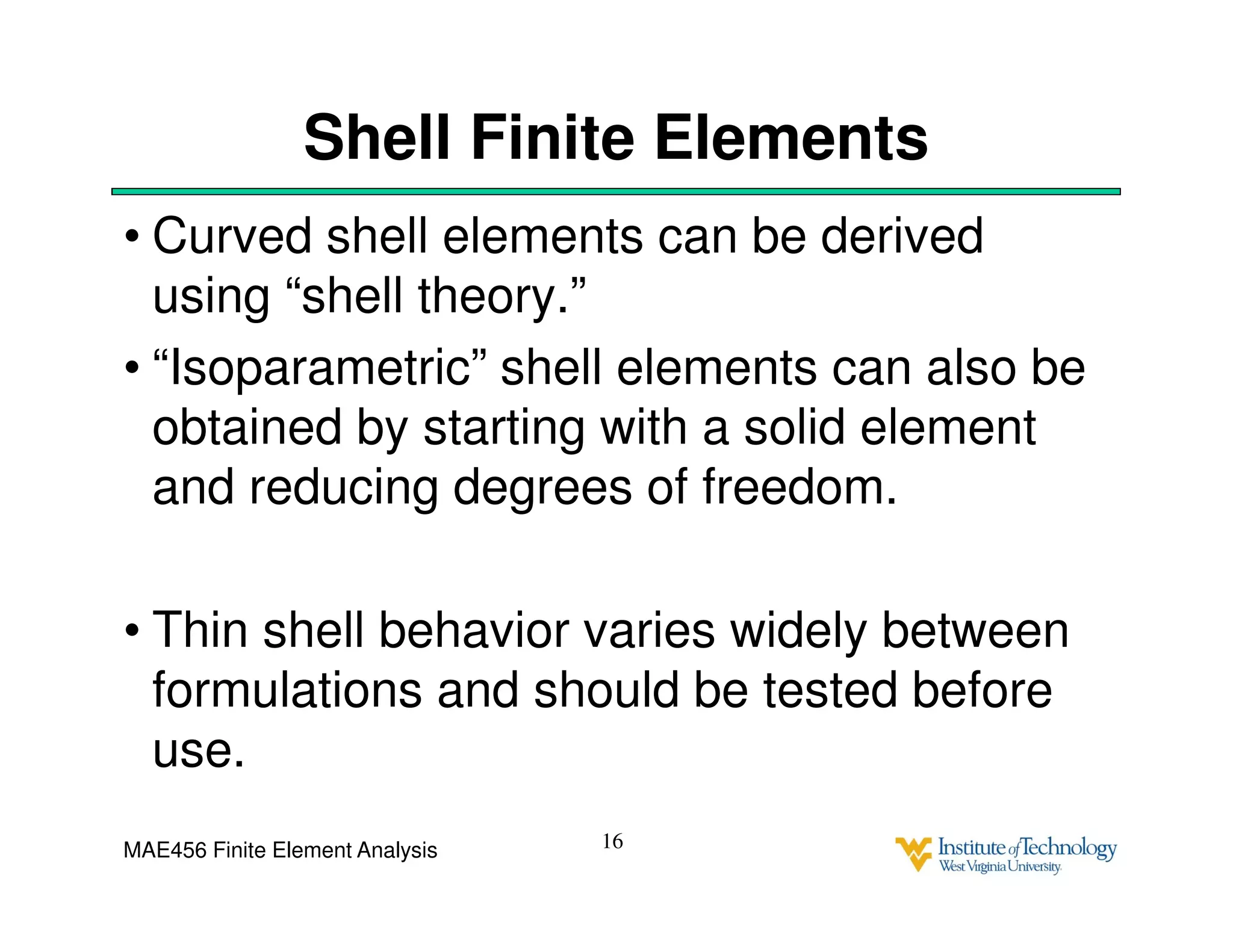 Shell Finite Elements

• Curved shell elements can be derived using “shell theory.”

• “Isoparametric” shell elements can also be obtained by starting with a solid element and reducing degrees of freedom.

• Thin shell behavior varies widely between formulations and should be tested before use.

MAE456 Finite Element Analysis

16

Institute of Technology
West Virginia University